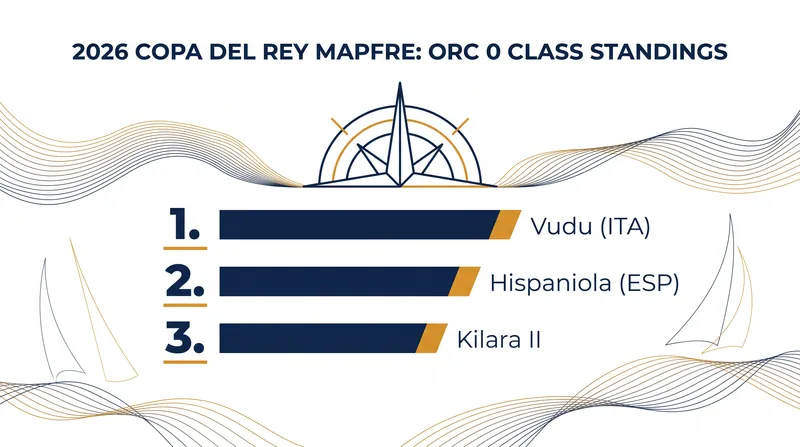 2026 COPA DEL REY MAPFRE: ORC 0 CLASS STANDINGS

1. Vudu (ITA)

2. Hispaniola (ESP)

3. Kilara II